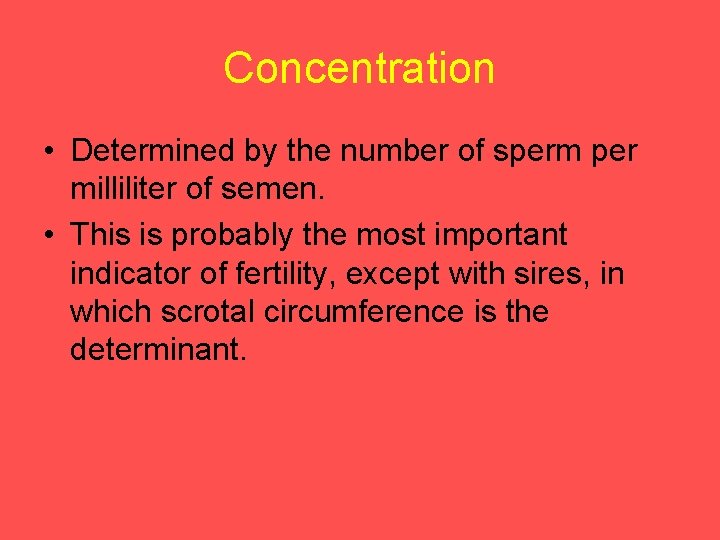 Concentration

• Determined by the number of sperm per milliliter of semen.

• This is probably the most important indicator of fertility, except with sires, in which scrotal circumference is the determinant.